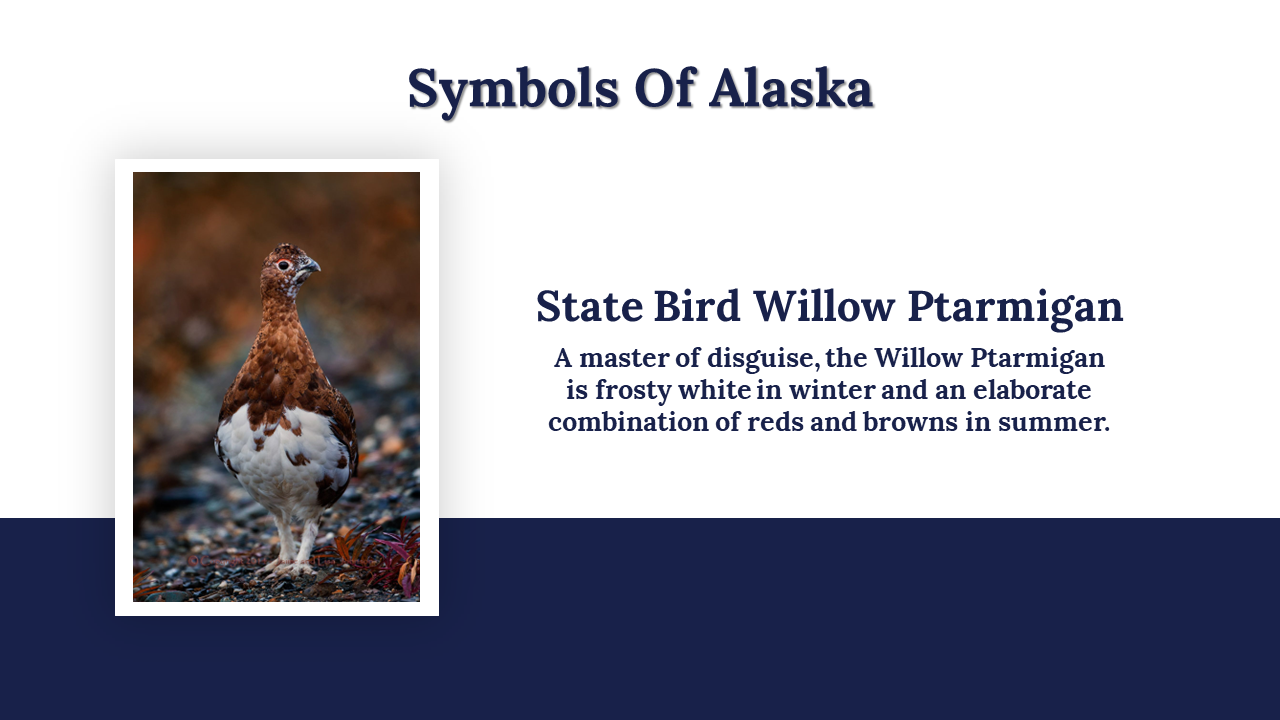 Symbols Of Alaska

State Bird Willow Ptarmigan

A master of disguise, the Willow Ptarmigan is frosty white in winter and an elaborate combination of reds and browns in summer.